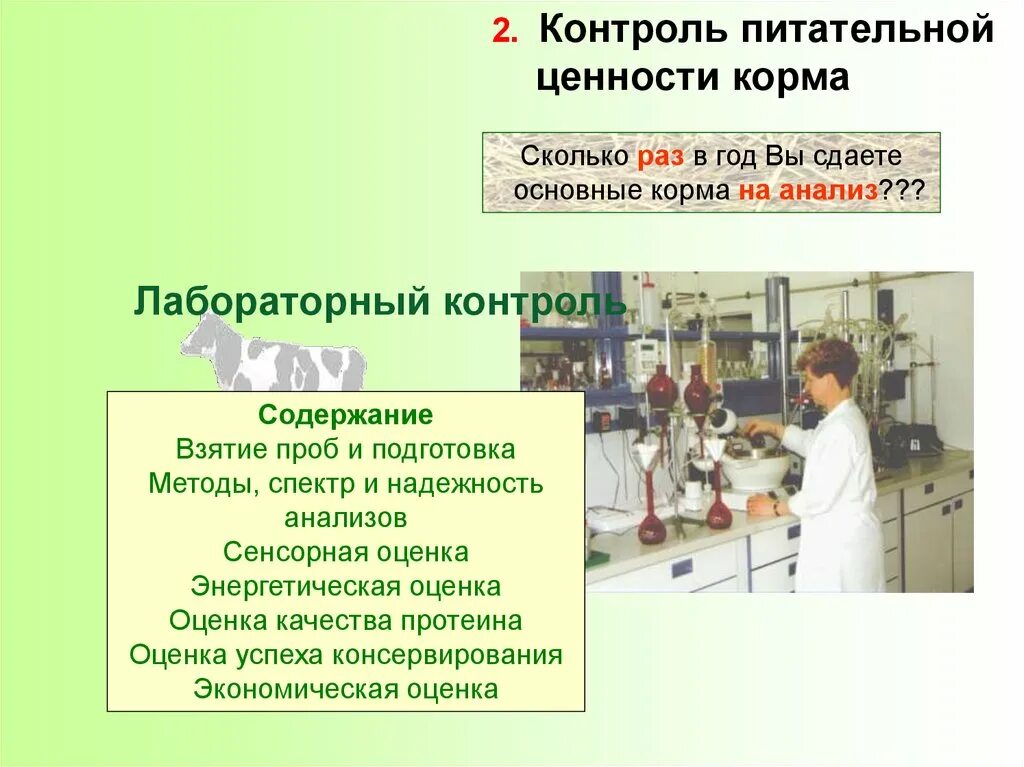 2. Контроль питательной ценности корма

Сколько раз в год Вы сдаете основные корма на анализ???

Лабораторный контроль

Содержание
Взятие проб и подготовка
Методы, спектр и надежность анализов
Сенсорная оценка
Энергетическая оценка
Оценка качества протеина
Оценка успеха консервирования
Экономическая оценка